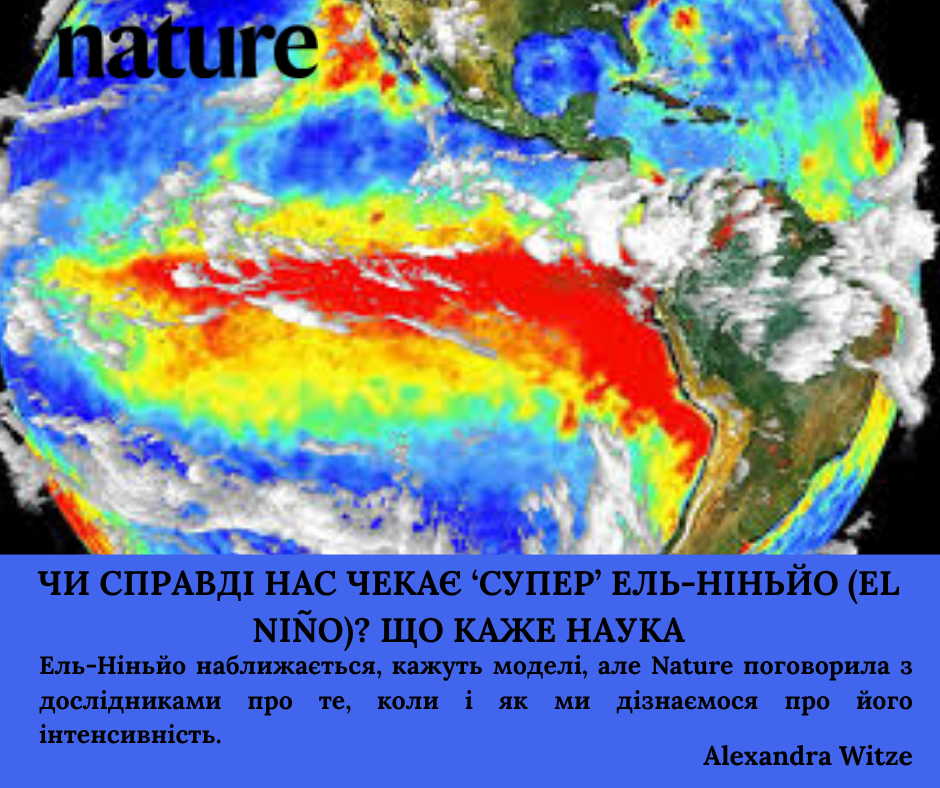 nature

ЧИ СПРАВДІ НАС ЧЕКАЄ 'СУПЕР' ЕЛЬ-НІНЬЙО (EL NIÑO)? ЩО КАЖЕ НАУКА

Ель-Ніньйо наближається, кажуть моделі, але Nature поговорила з дослідниками про те, коли і як ми дізнаємося про його інтенсивність.

Alexandra Witze